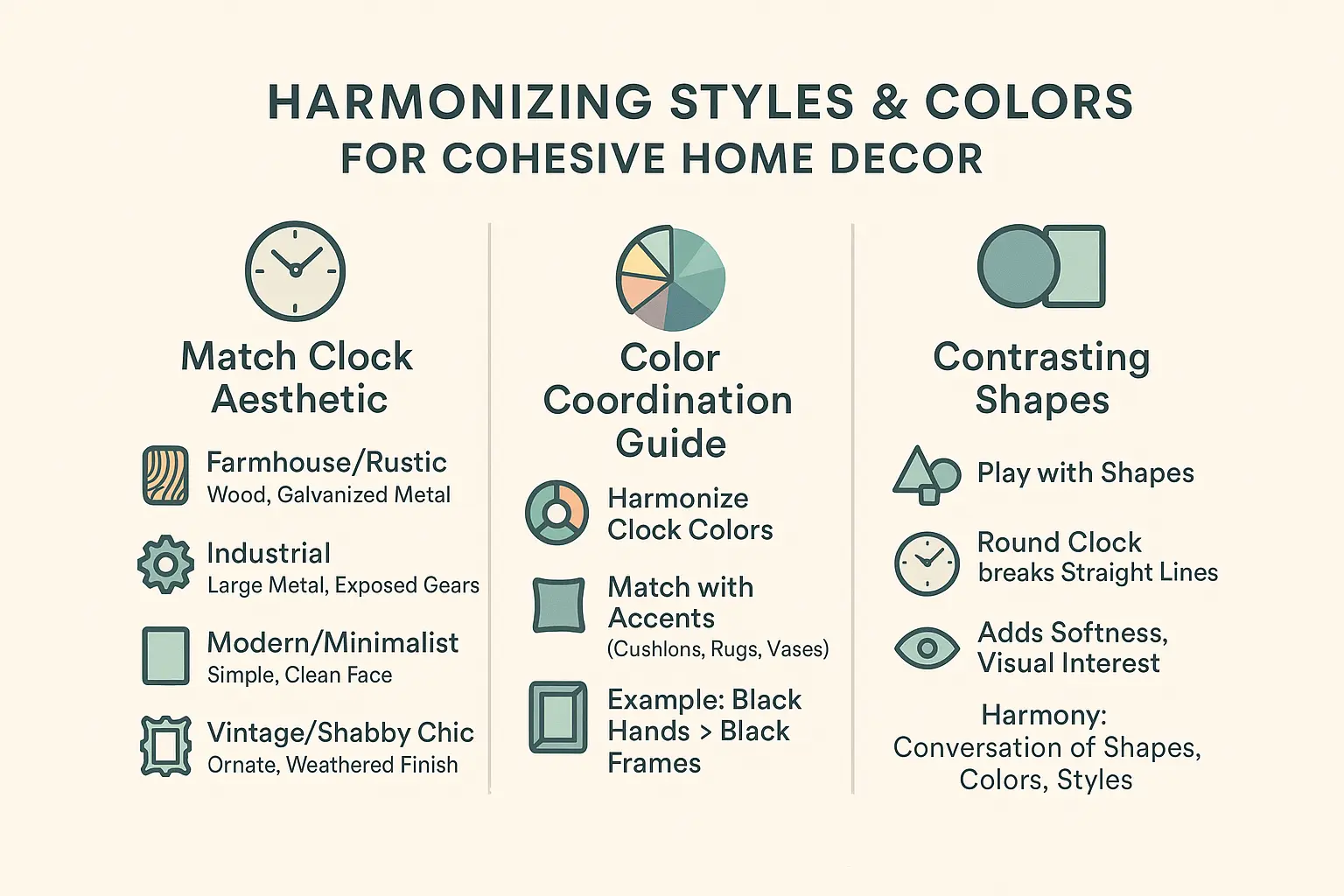 HARMONIZING STYLES & COLORS
FOR COHESIVE HOME DECOR

Match Clock Aesthetic

Farmhouse/Rustic
Wood, Galvanized Metal

Industrial
Large Metal, Exposed Gears

Modern/Minimalist
Simple, Clean Face

Vintage/Shabby Chic
Ornate, Weathered Finish

Color Coordination Guide

Harmonize Clock Colors

Match with Accents
(Cushlons, Rugs, Vases)

Example: Black Hands > Black Frames

Contrasting Shapes

Play with Shapes

Round Clock breaks Straight Lines

Adds Softness, Visual Interest

Harmony:
Conversation of Shapes, Colors, Styles